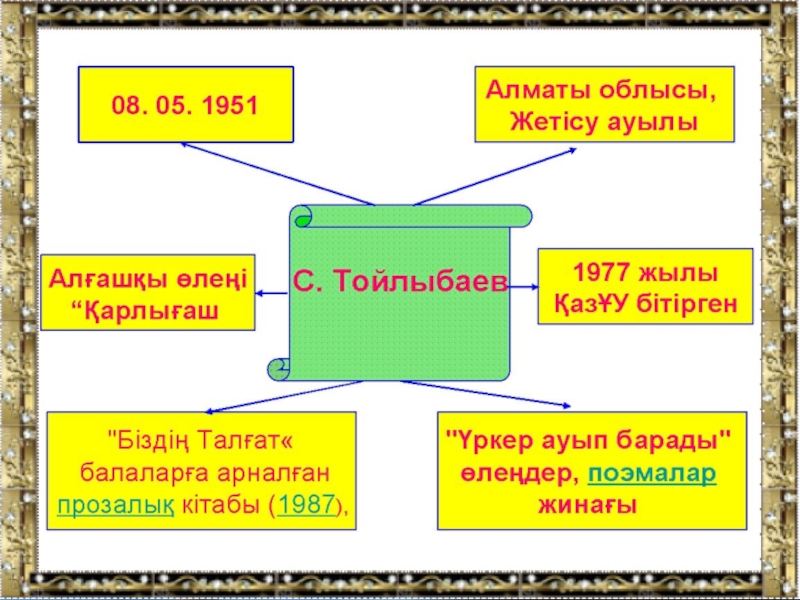 08. 05. 1951

Алматы облысы, Жетісу ауылы

Алғашқы өлеңі “Қарлығаш

С. Тойлыбаев

1977 жылы ҚазҰУ бітірген

"Біздің Талғат« балаларға арналған прозалық кітабы (1987),

"Үркер ауып барады" өлеңдер, поэмалар жинағы